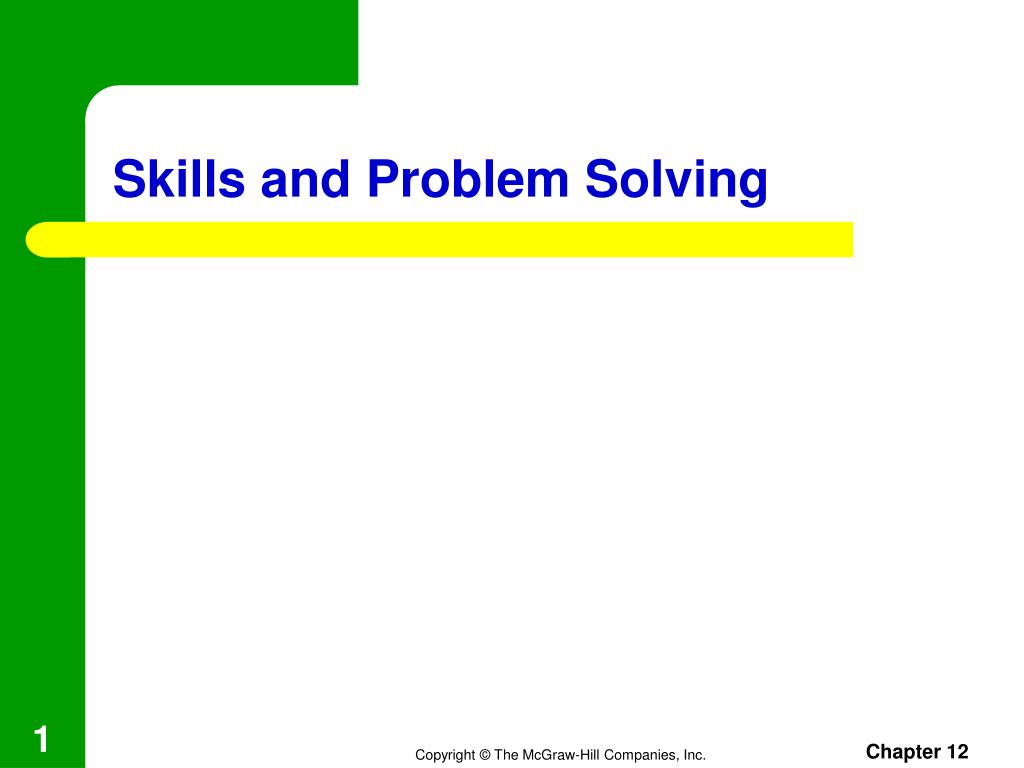 Skills and Problem Solving

1

Copyright © The McGraw-Hill Companies, Inc.

Chapter 12